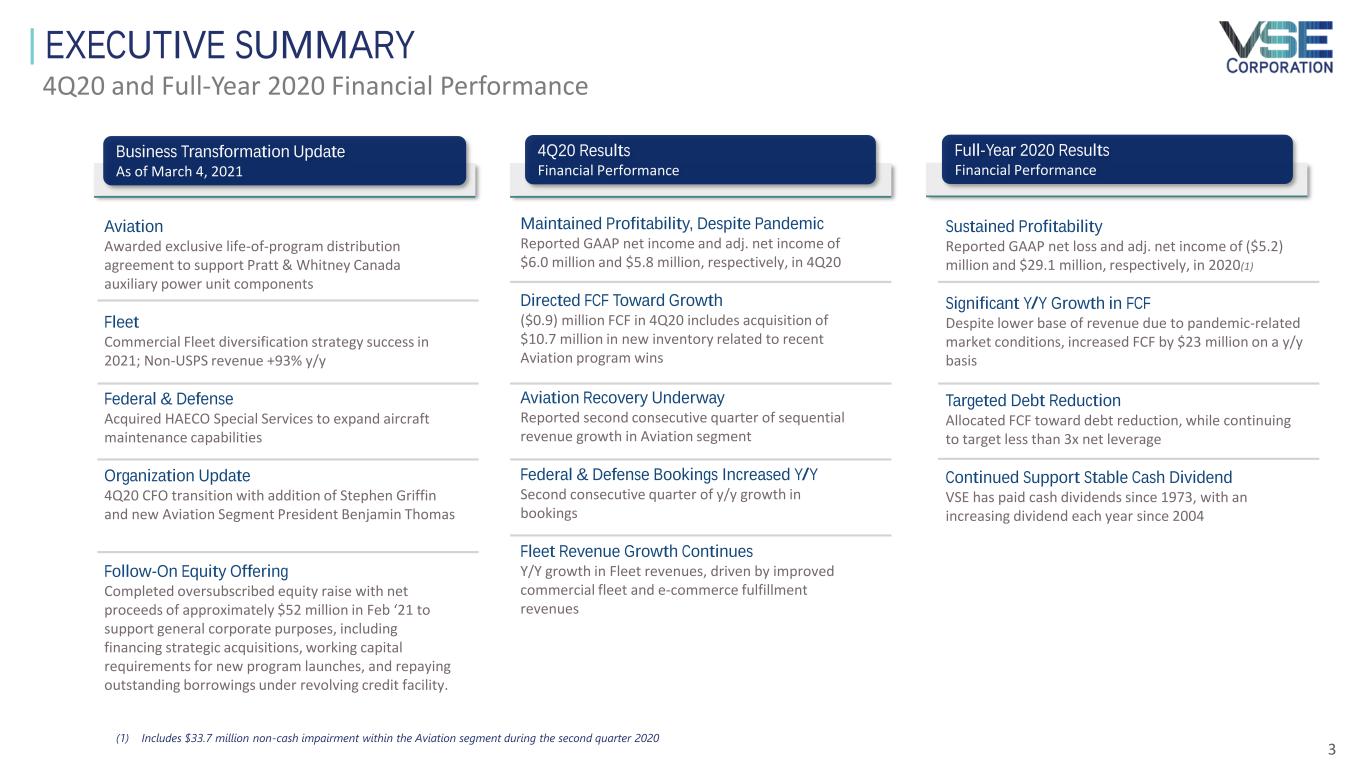 EXECUTIVE SUMMARY
4Q20 and Full-Year 2020 Financial Performance

VSE CORPORATION

Business Transformation Update
As of March 4, 2021

Aviation
Awarded exclusive life-of-program distribution agreement to support Pratt & Whitney Canada auxiliary power unit components

Fleet
Commercial Fleet diversification strategy success in 2021; Non-USPS revenue +93% y/y

Federal & Defense
Acquired HAECO Special Services to expand aircraft maintenance capabilities

Organization Update
4Q20 CFO transition with addition of Stephen Griffin and new Aviation Segment President Benjamin Thomas

Follow-On Equity Offering
Completed oversubscribed equity raise with net proceeds of approximately $52 million in Feb '21 to support general corporate purposes, including financing strategic acquisitions, working capital requirements for new program launches, and repaying outstanding borrowings under revolving credit facility.

4Q20 Results
Financial Performance

Maintained Profitability, Despite Pandemic
Reported GAAP net income and adj. net income of $6.0 million and $5.8 million, respectively, in 4Q20

Directed FCF Toward Growth
($0.9) million FCF in 4Q20 includes acquisition of $10.7 million in new inventory related to recent Aviation program wins

Aviation Recovery Underway
Reported second consecutive quarter of sequential revenue growth in Aviation segment

Federal & Defense Bookings Increased Y/Y
Second consecutive quarter of y/y growth in bookings

Fleet Revenue Growth Continues
Y/Y growth in Fleet revenues, driven by improved commercial fleet and e-commerce fulfillment revenues

Full-Year 2020 Results
Financial Performance

Sustained Profitability
Reported GAAP net loss and adj. net income of ($5.2) million and $29.1 million, respectively, in 2020(1)

Significant Y/Y Growth in FCF
Despite lower base of revenue due to pandemic-related market conditions, increased FCF by $23 million on a y/y basis

Targeted Debt Reduction
Allocated FCF toward debt reduction, while continuing to target less than 3x net leverage

Continued Support Stable Cash Dividend
VSE has paid cash dividends since 1973, with an increasing dividend each year since 2004

(1) Includes $33.7 million non-cash impairment within the Aviation segment during the second quarter 2020

3